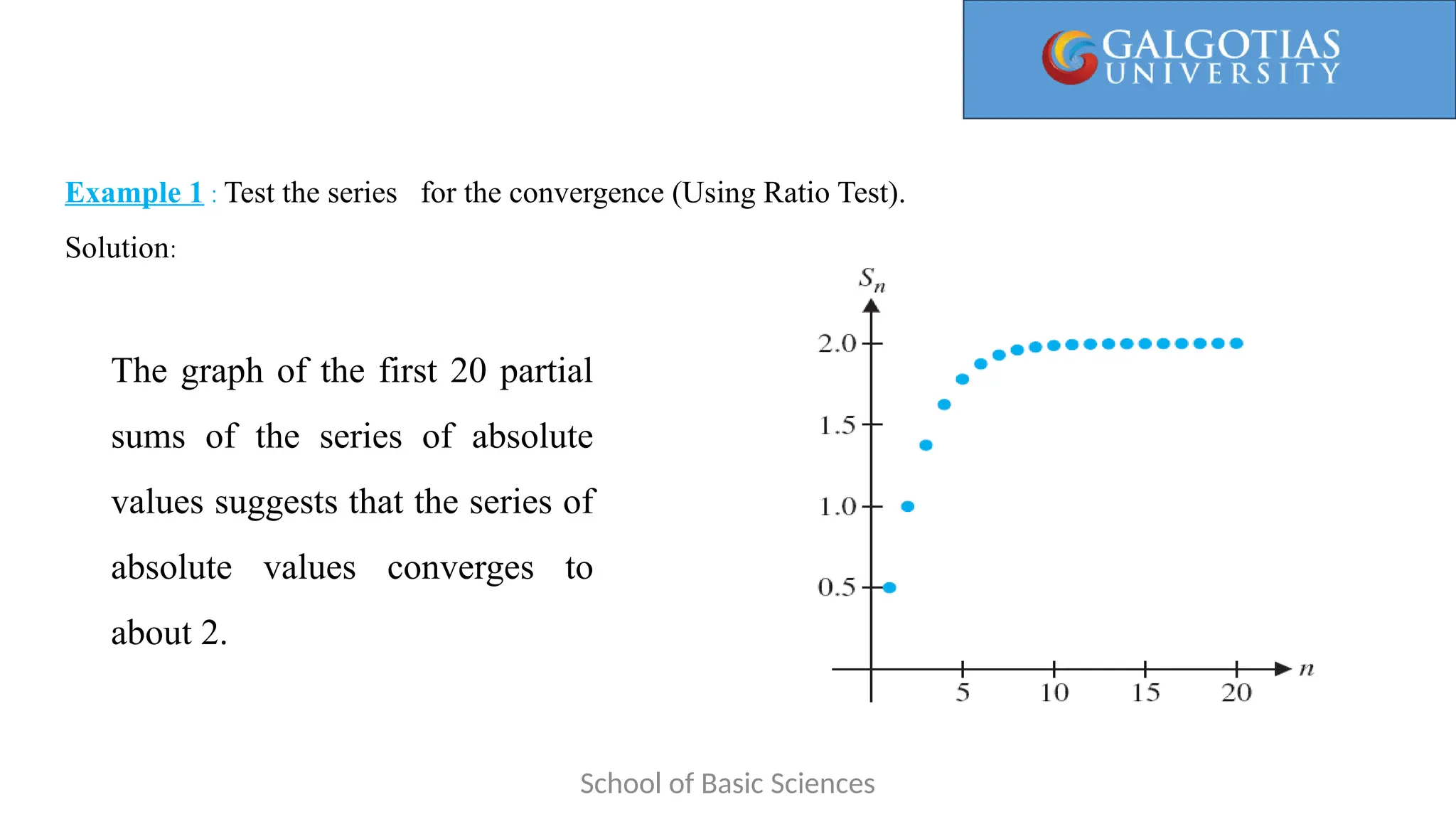 GALGOTIAS UNIVERSITY

Example 1 : Test the series for the convergence (Using Ratio Test).

Solution:

The graph of the first 20 partial sums of the series of absolute values suggests that the series of absolute values converges to about 2.

$S_n$

2.0

1.5

1.0

0.5

5 10 15 20 $n$

School of Basic Sciences